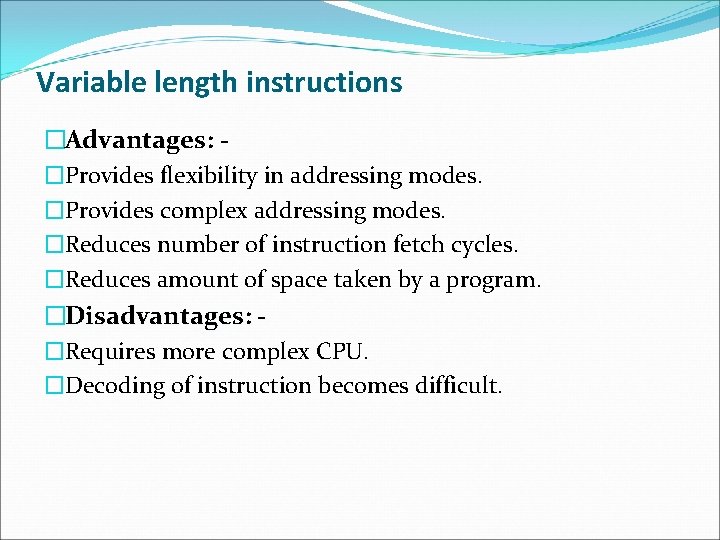 Variable length instructions

□Advantages: -

□Provides flexibility in addressing modes.

□Provides complex addressing modes.

□Reduces number of instruction fetch cycles.

□Reduces amount of space taken by a program.

□Disadvantages: -

□Requires more complex CPU.

□Decoding of instruction becomes difficult.